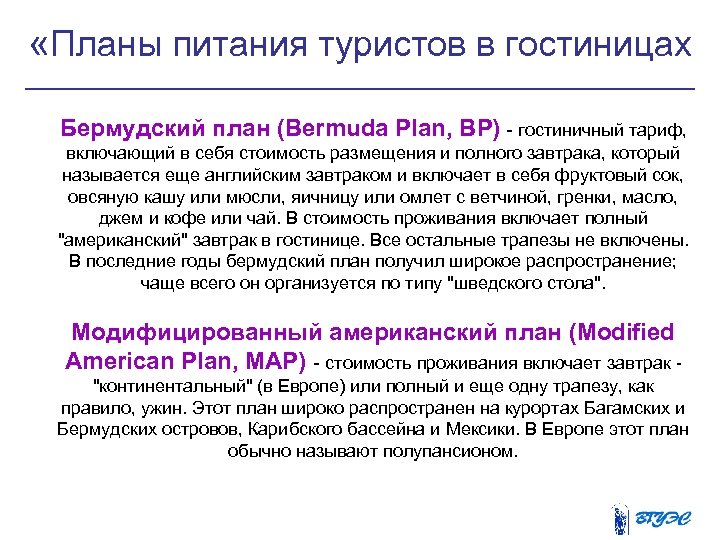 «Планы питания туристов в гостиницах

Бермудский план (Bermuda Plan, BP) - гостиничный тариф, включающий в себя стоимость размещения и полного завтрака, который называется еще английским завтраком и включает в себя фруктовый сок, овсяную кашу или мюсли, яичницу или омлет с ветчиной, гренки, масло, джем и кофе или чай. В стоимость проживания включает полный "американский" завтрак в гостинице. Все остальные трапезы не включены. В последние годы бермудский план получил широкое распространение; чаще всего он организуется по типу "шведского стола".

Модифицированный американский план (Modified American Plan, MAP) - стоимость проживания включает завтрак - "континентальный" (в Европе) или полный и еще одну трапезу, как правило, ужин. Этот план широко распространен на курортах Багамских и Бермудских островов, Карибского бассейна и Мексики. В Европе этот план обычно называют полупансионом.

ВГУЭС